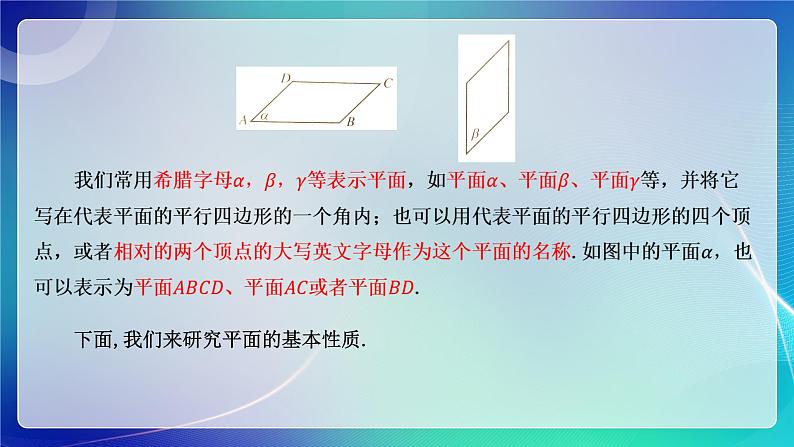 D C A $\alpha$ B

$\beta$

我们常用希腊字母$\alpha$，$\beta$，$\gamma$等表示平面，如平面$\alpha$、平面$\beta$、平面$\gamma$等，并将它写在代表平面的平行四边形的一个角内；也可以用代表平面的平行四边形的四个顶点，或者相对的两个顶点的大写英文字母作为这个平面的名称. 如图中的平面$\alpha$，也可以表示为平面$ABCD$、平面$AC$或者平面$BD$.

下面, 我们来研究平面的基本性质.